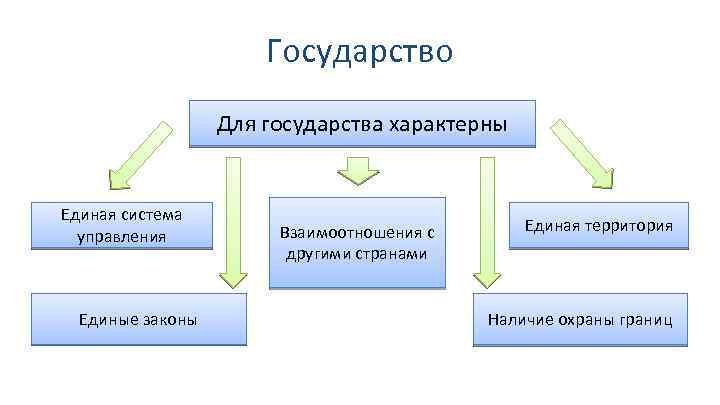 Государство

Для государства характерны

Единая система управления

Взаимоотношения с другими странами

Единая территория

Единые законы

Наличие охраны границ